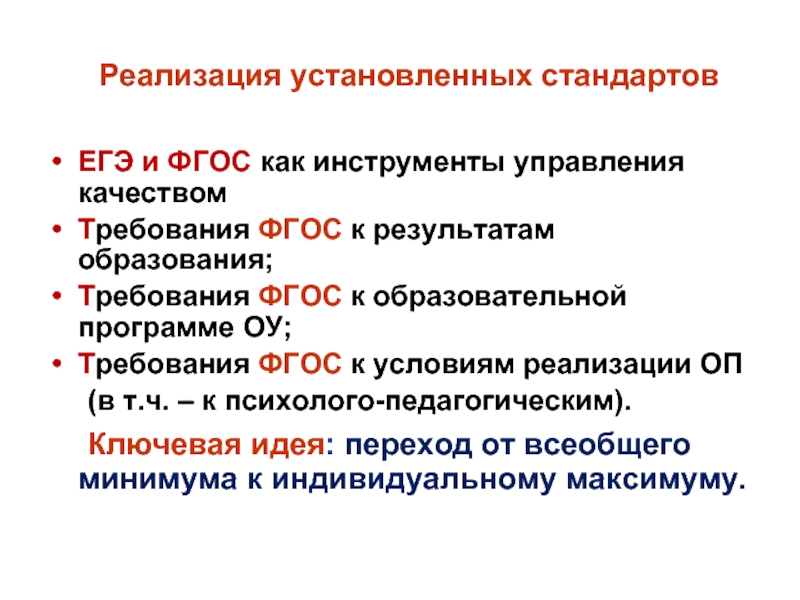 Реализация установленных стандартов

• ЕГЭ и ФГОС как инструменты управления качеством
• Требования ФГОС к результатам образования;
• Требования ФГОС к образовательной программе ОУ;
• Требования ФГОС к условиям реализации ОП (в т.ч. – к психолого-педагогическим).

Ключевая идея: переход от всеобщего минимума к индивидуальному максимуму.